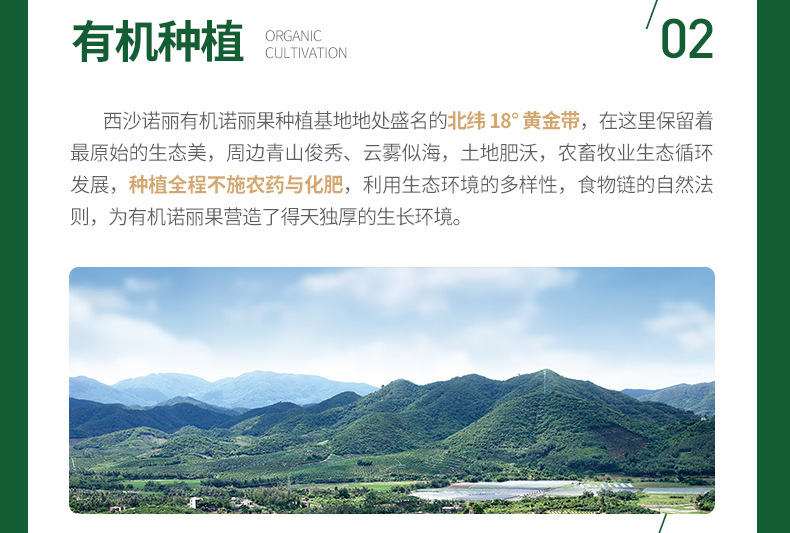 有机种植 ORGANIC CULTIVATION

02

西沙诺丽有机诺丽果种植基地地处盛名的北纬 18° 黄金带，在这里保留着最原始的生态美，周边青山俊秀、云雾似海，土地肥沃，农畜牧业生态循环发展，种植全程不施农药与化肥，利用生态环境的多样性，食物链的自然法则，为有机诺丽果营造了得天独厚的生长环境。